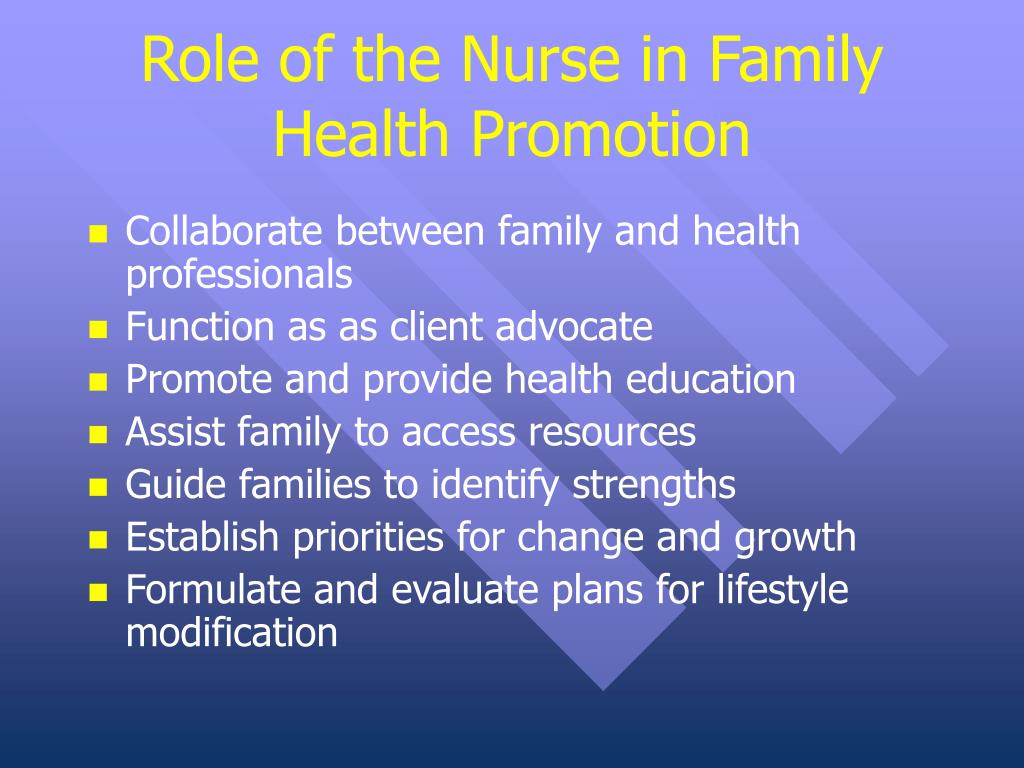 Role of the Nurse in Family Health Promotion

- Collaborate between family and health professionals
- Function as as client advocate
- Promote and provide health education
- Assist family to access resources
- Guide families to identify strengths
- Establish priorities for change and growth
- Formulate and evaluate plans for lifestyle modification